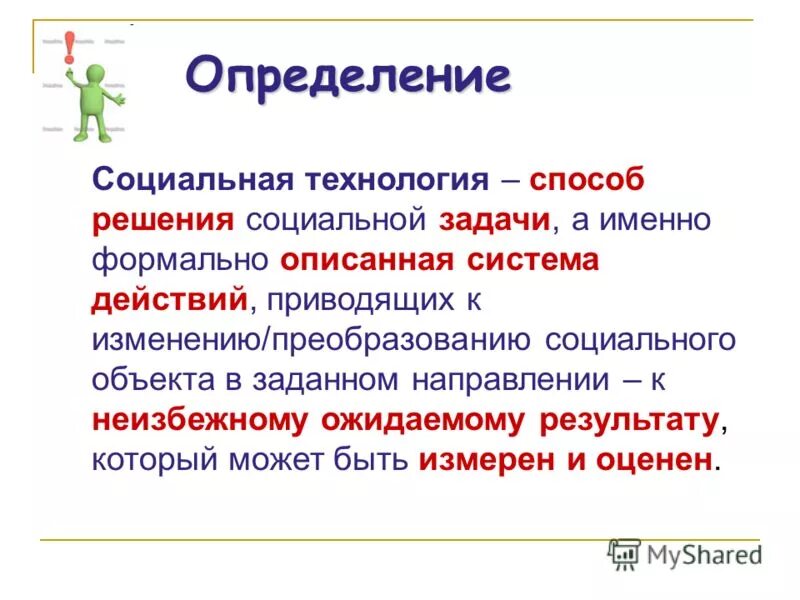 Определение

Социальная технология – способ решения социальной задачи, а именно формально описанная система действий, приводящих к изменению/преобразованию социального объекта в заданном направлении – к неизбежному ожидаемому результату, который может быть измерен и оценен.

MyShared